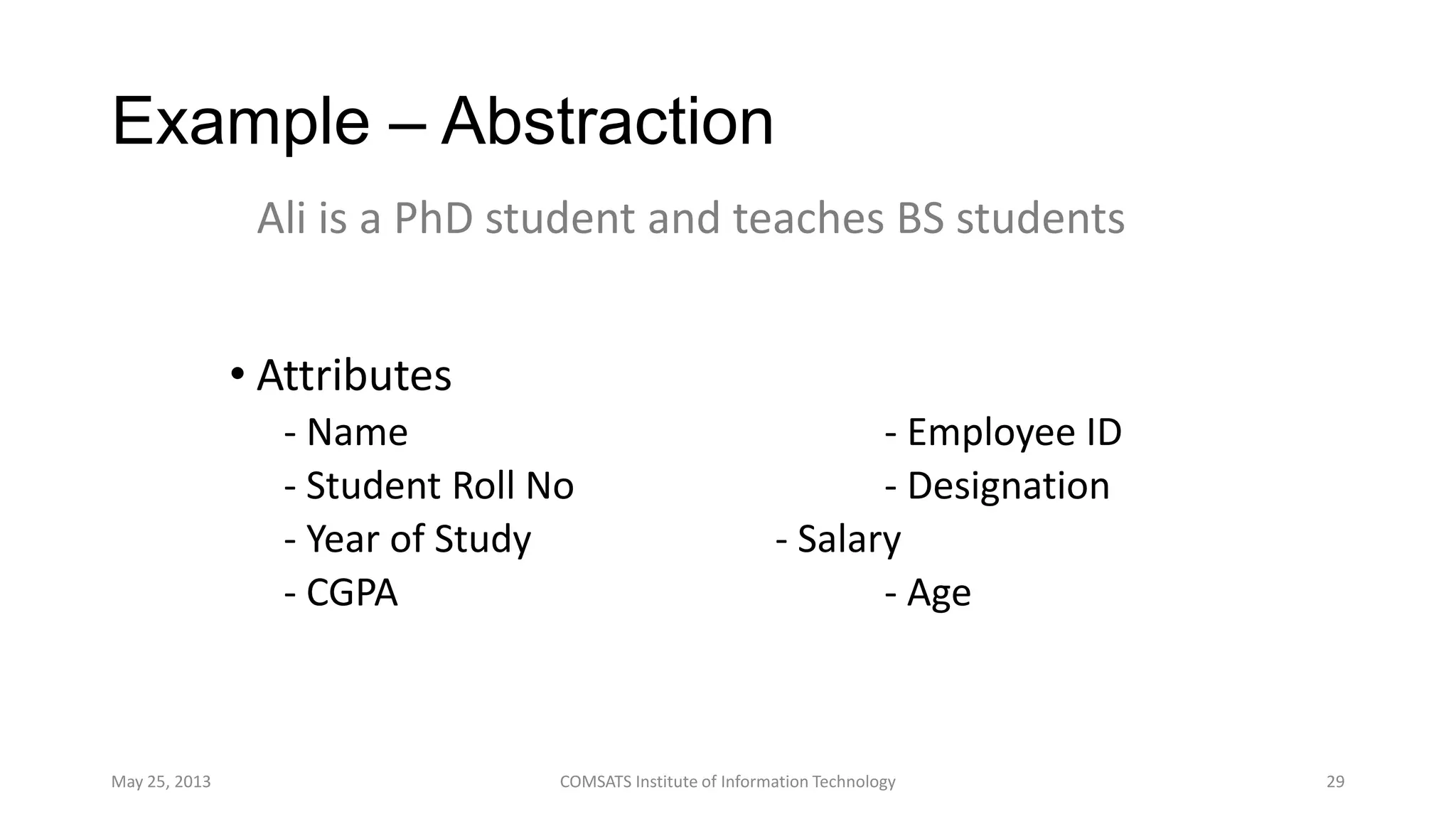 Example – Abstraction

Ali is a PhD student and teaches BS students

• Attributes

- Name
- Student Roll No
- Year of Study
- CGPA

- Employee ID
- Designation
- Salary
- Age

May 25, 2013

COMSATS Institute of Information Technology

29